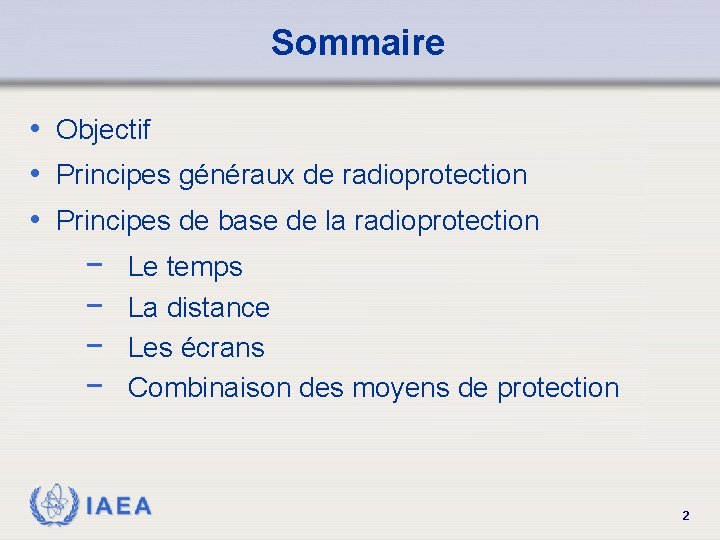 Sommaire

• Objectif
• Principes généraux de radioprotection
• Principes de base de la radioprotection
− Le temps
− La distance
− Les écrans
− Combinaison des moyens de protection

IAEA

2